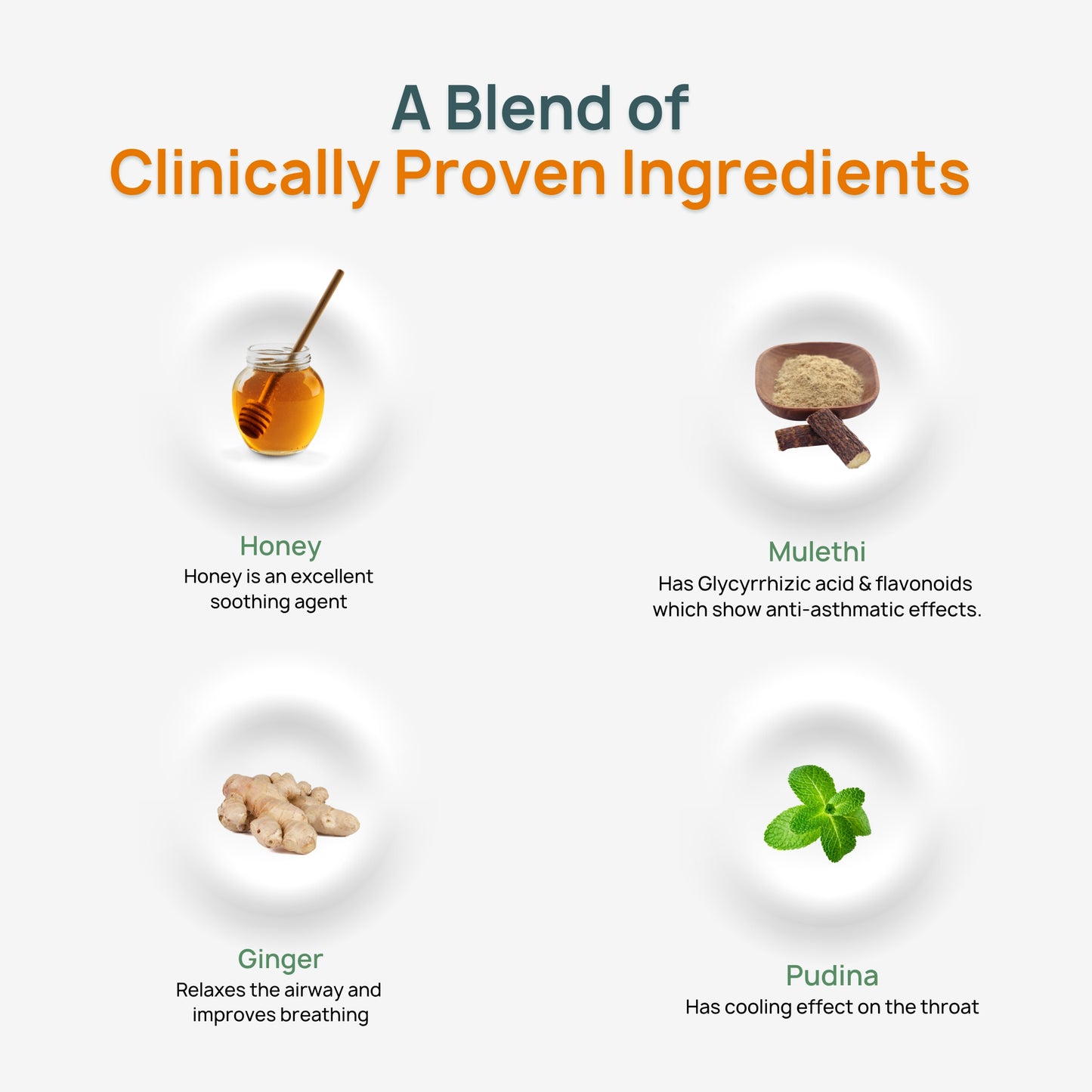 A Blend of
Clinically Proven Ingredients

Honey
Honey is an excellent soothing agent

Mulethi
Has Glycyrrhizic acid & flavonoids which show anti-asthmatic effects.

Ginger
Relaxes the airway and improves breathing

Pudina
Has cooling effect on the throat